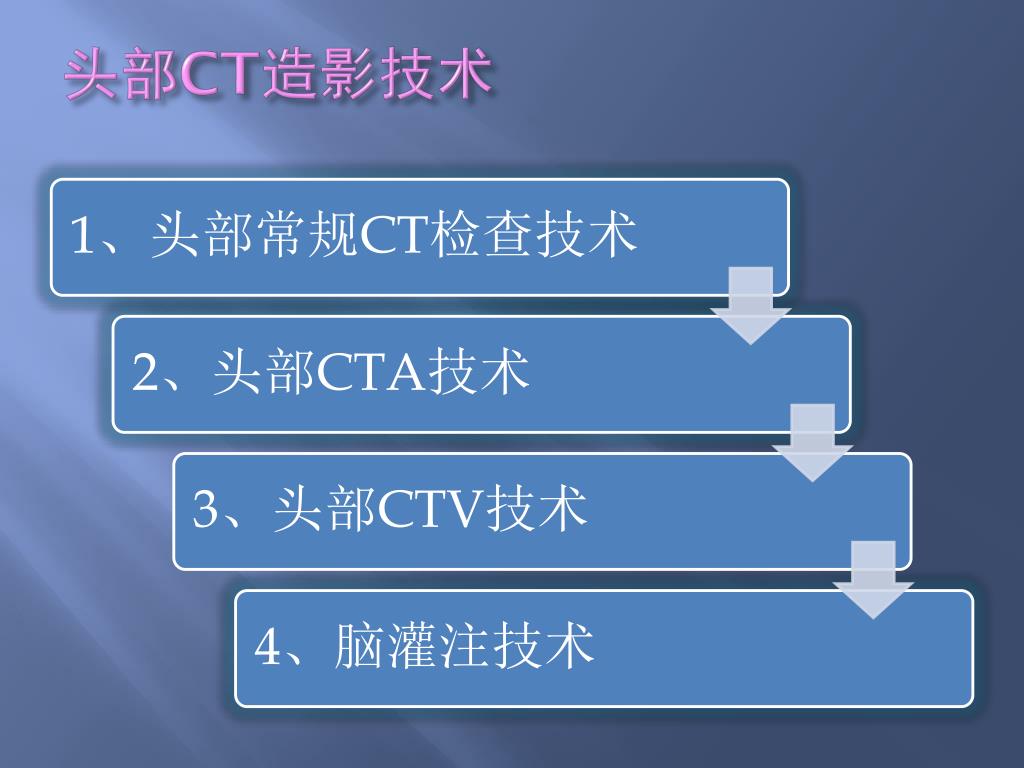 头部CT造影技术

1、头部常规CT检查技术

2、头部CTA技术

3、头部CTV技术

4、脑灌注技术